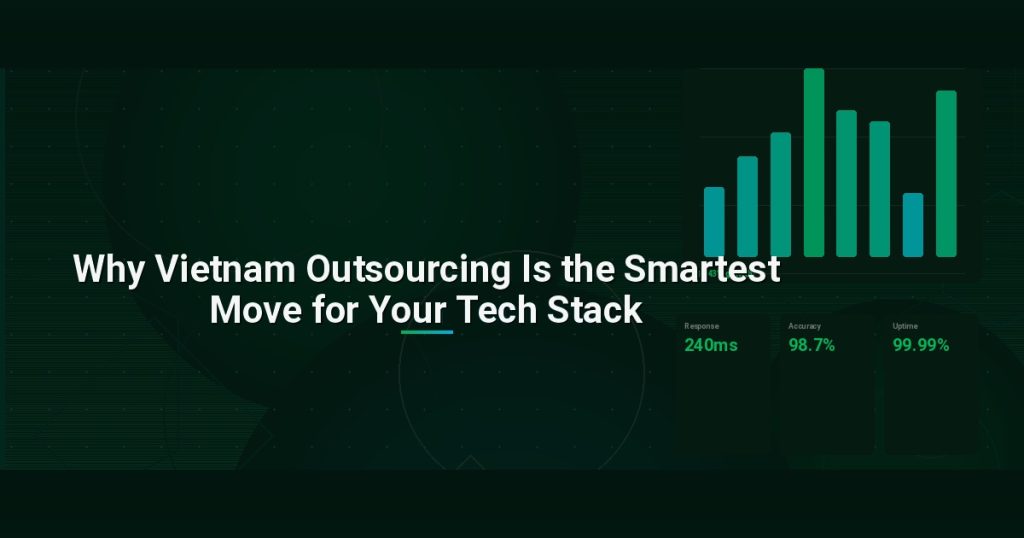 Why Vietnam Outsourcing Is the Smartest Move for Your Tech Stack

Response
240ms

Accuracy
98.7%

Uptime
99.99%